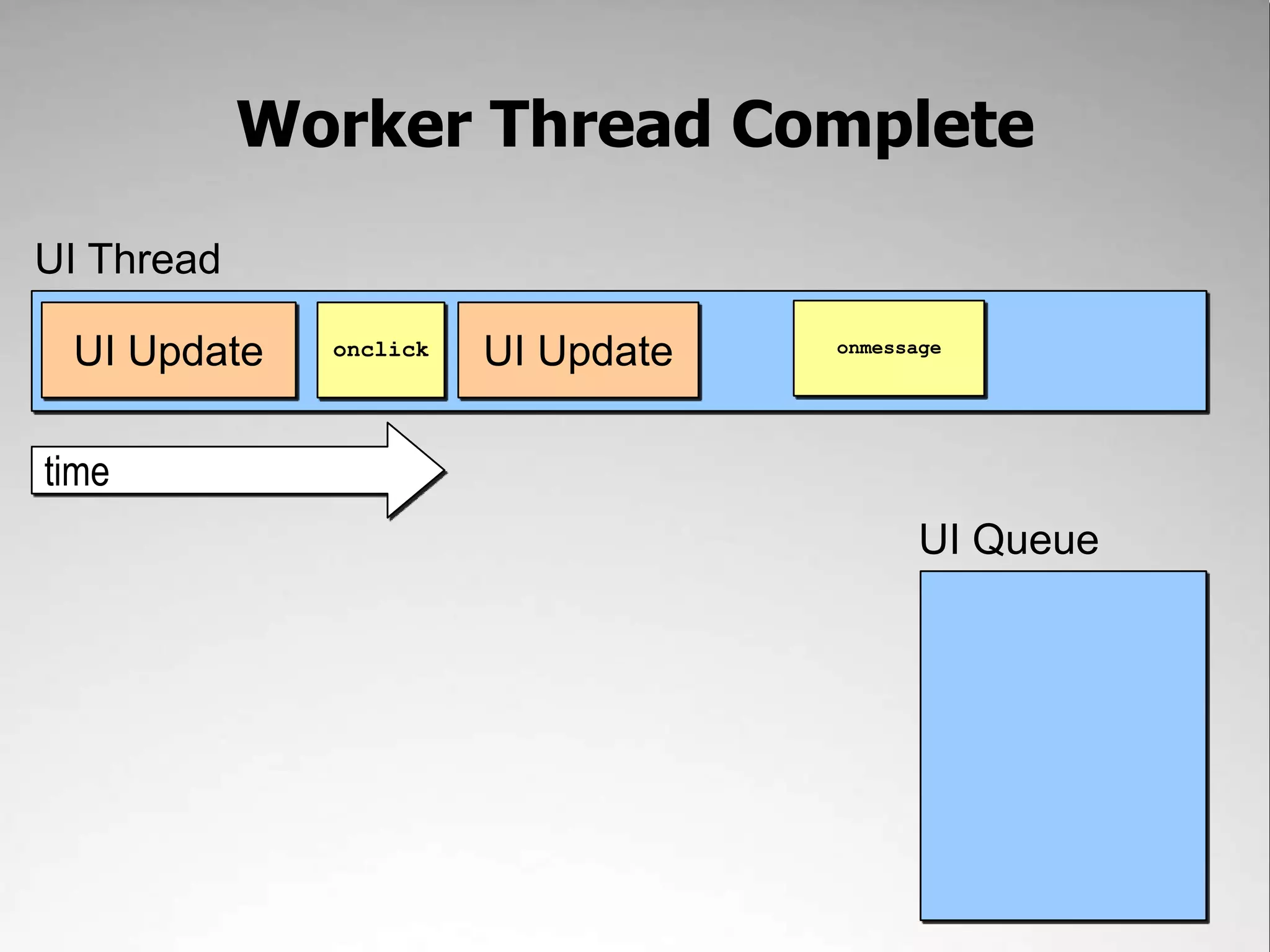 Worker Thread Complete

UI Thread

UI Update

onclick

UI Update

onmessage

time

UI Queue